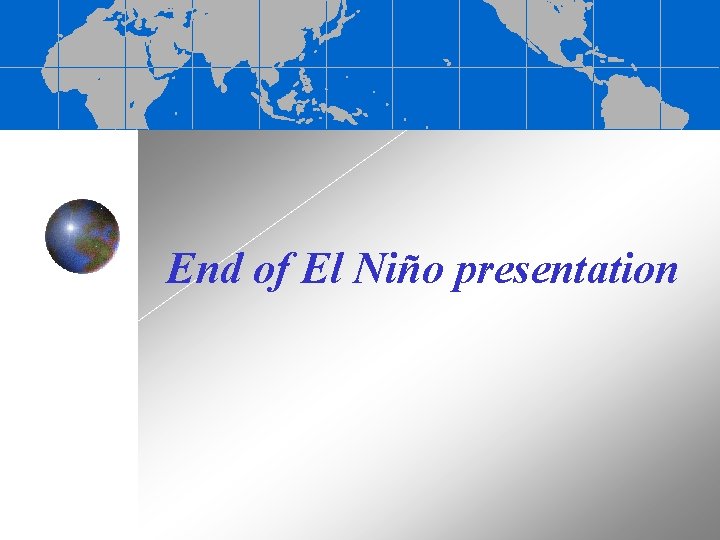 End of El Niño presentation